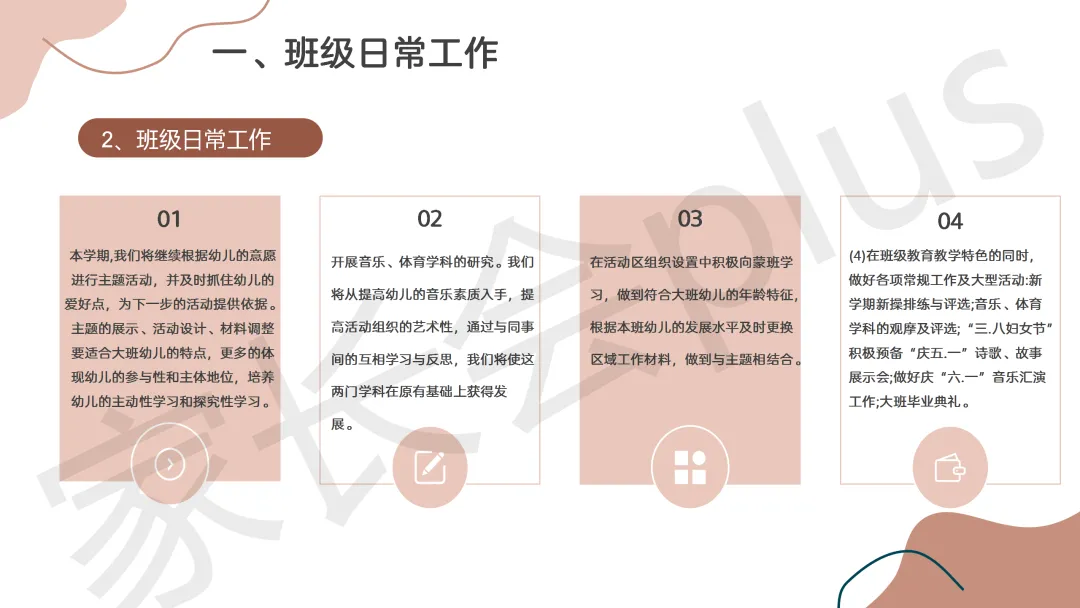 一、班级日常工作

2、班级日常工作

01

本学期,我们将继续根据幼儿的意愿进行主题活动，并及时抓住幼儿的爱好点，为下一步的活动提供依据。主题的展示、活动设计、材料调整要适合大班幼儿的特点，更多的体现幼儿的参与性和主体地位，培养幼儿的主动性学习和探究性学习。

02

开展音乐、体育学科的研究。我们将从提高幼儿的音乐素质入手，提高活动组织的艺术性，通过与同事间的互相学习与反思，我们将使这两门学科在原有基础上获得发展。

03

在活动区组织设置中积极向蒙班学习，做到符合大班幼儿的年龄特征，根据本班幼儿的发展水平及时更换区域工作材料，做到与主题相结合。

04

(4)在班级教育教学特色的同时，做好各项常规工作及大型活动:新学期新操排练与评选;音乐、体育学科的观摩及评选;“三.八妇女节”积极预备“庆五.一”诗歌、故事展示会;做好庆“六.一”音乐汇演工作;大班毕业典礼。

家长会plus